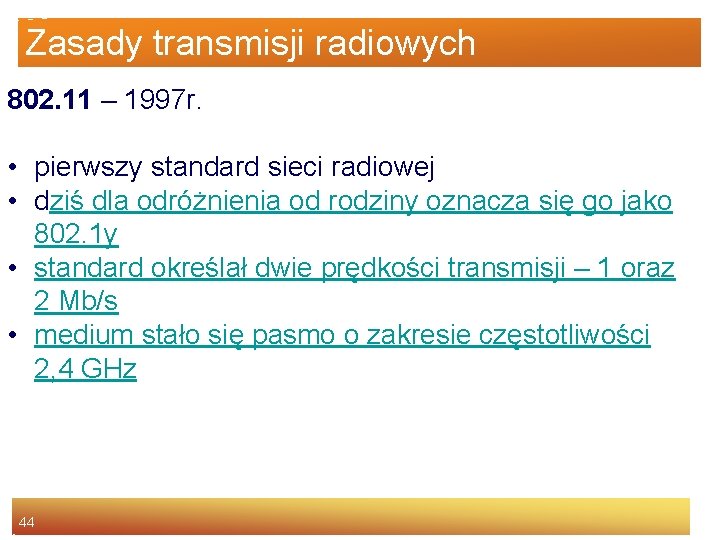 Zasady transmisji radiowych

802.11 – 1997r.

• pierwszy standard sieci radiowej
• dziś dla odróżnienia od rodziny oznacza się go jako 802.1y
• standard określał dwie prędkości transmisji – 1 oraz 2 Mb/s
• medium stało się pasmo o zakresie częstotliwości 2,4 GHz

44